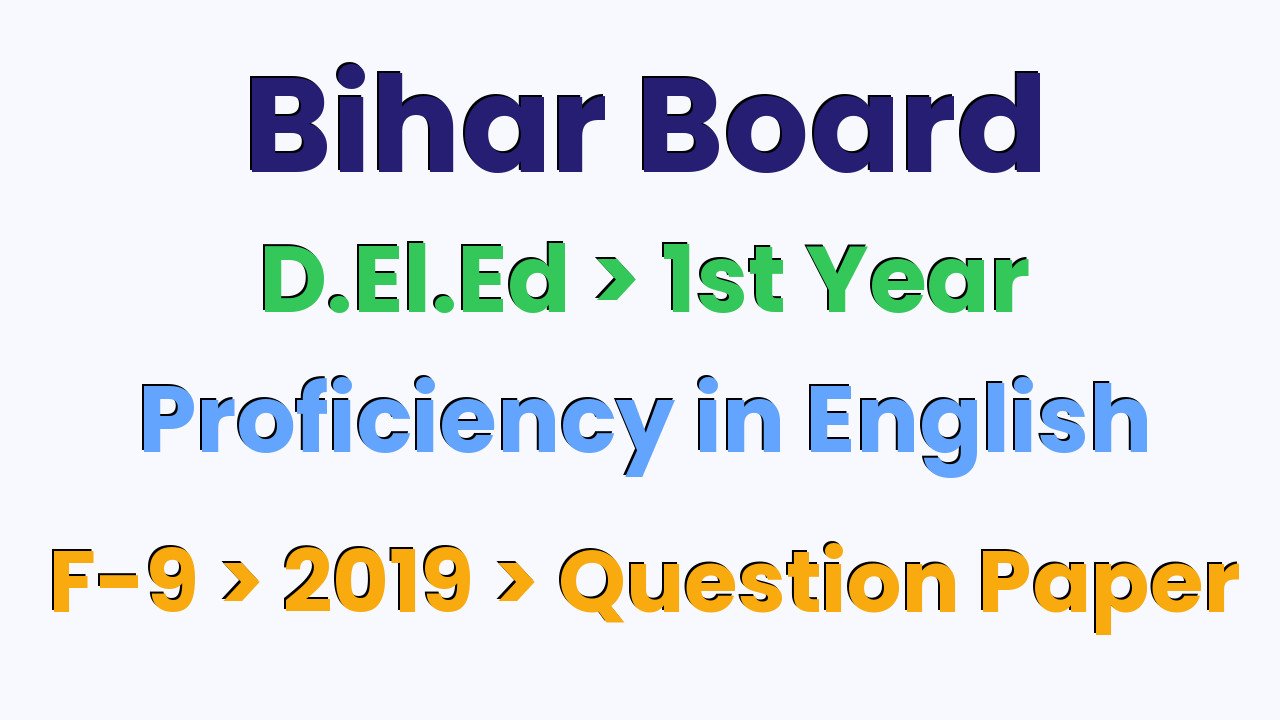 Bihar Board

D.El.Ed > 1st Year

Proficiency in English

F-9 > 2019 > Question Paper